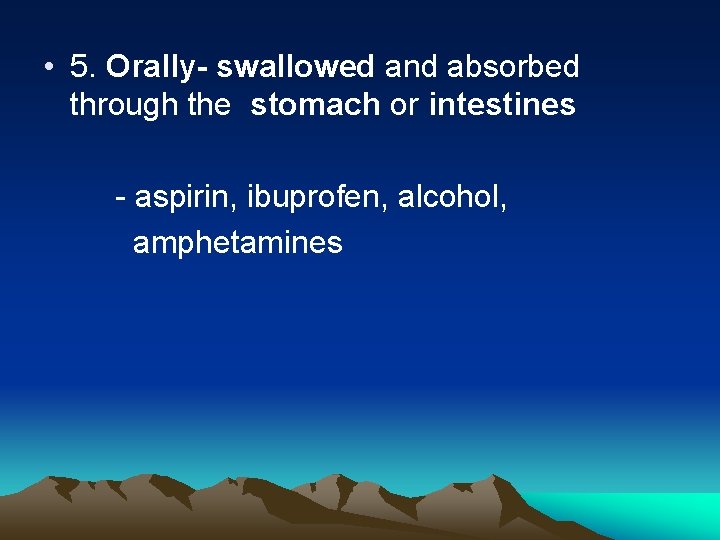 • 5. Orally- swallowed and absorbed through the stomach or intestines

- aspirin, ibuprofen, alcohol, amphetamines